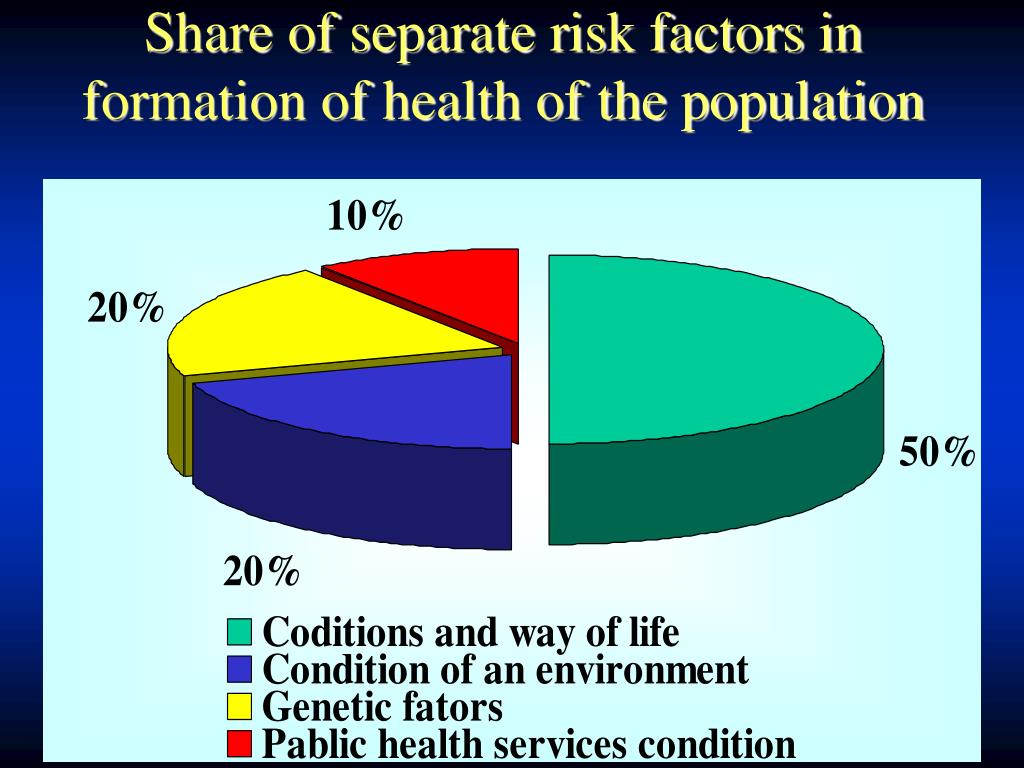 Share of separate risk factors in formation of health of the population

10%

20%

50%

20%

Coditions and way of life
Condition of an environment
Genetic fators
Pablic health services condition